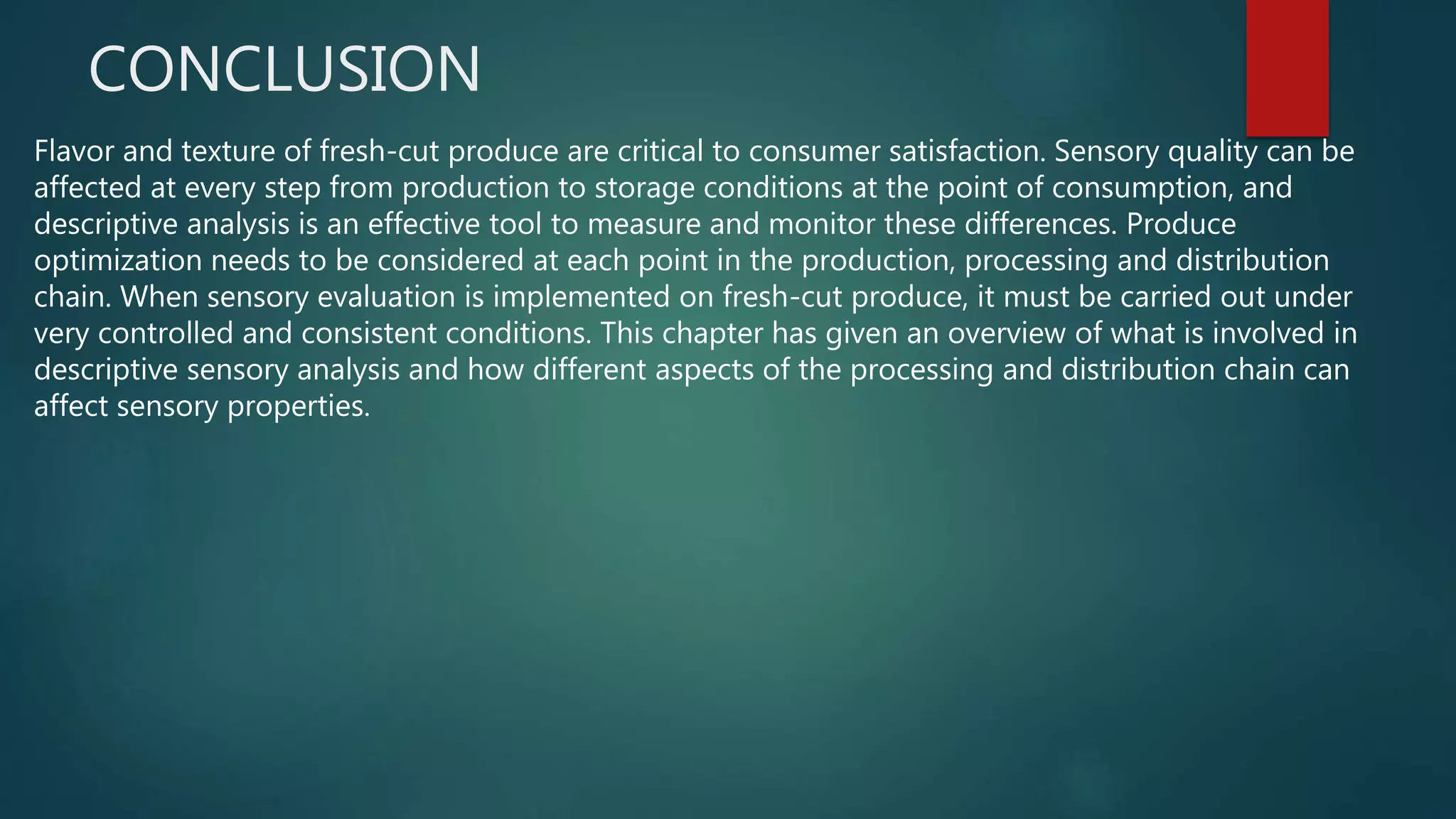 CONCLUSION

Flavor and texture of fresh-cut produce are critical to consumer satisfaction. Sensory quality can be affected at every step from production to storage conditions at the point of consumption, and descriptive analysis is an effective tool to measure and monitor these differences. Produce optimization needs to be considered at each point in the production, processing and distribution chain. When sensory evaluation is implemented on fresh-cut produce, it must be carried out under very controlled and consistent conditions. This chapter has given an overview of what is involved in descriptive sensory analysis and how different aspects of the processing and distribution chain can affect sensory properties.